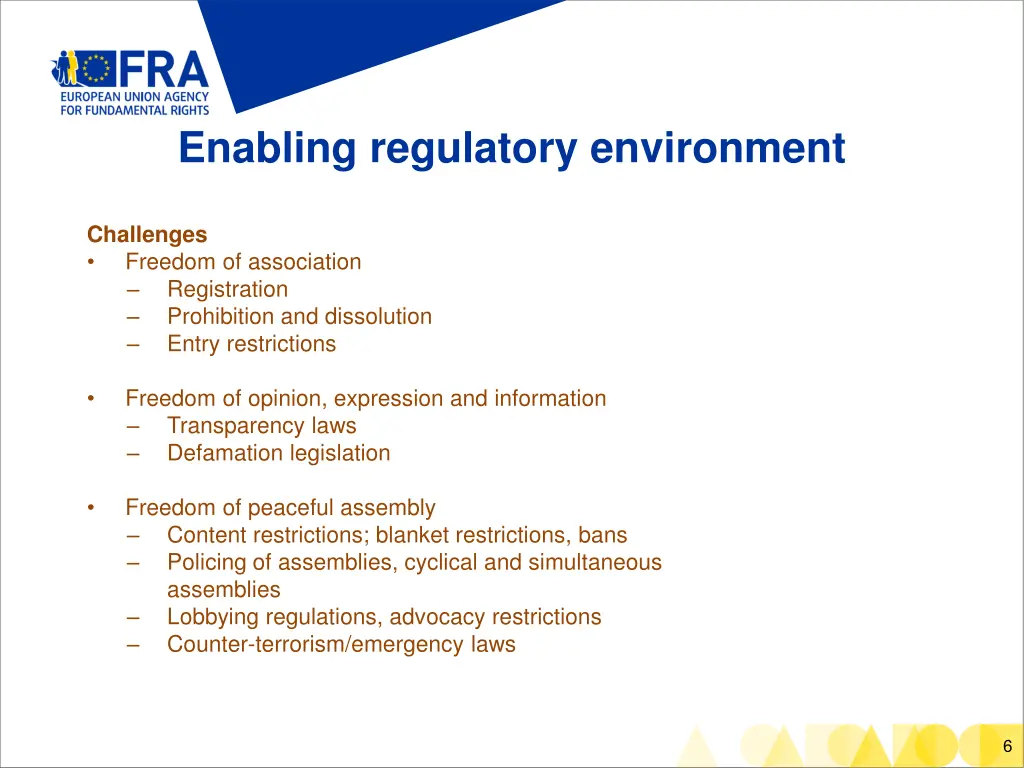 FRA
EUROPEAN UNION AGENCY
FOR FUNDAMENTAL RIGHTS

Enabling regulatory environment

Challenges
• Freedom of association
– Registration
– Prohibition and dissolution
– Entry restrictions

• Freedom of opinion, expression and information
– Transparency laws
– Defamation legislation

• Freedom of peaceful assembly
– Content restrictions; blanket restrictions, bans
– Policing of assemblies, cyclical and simultaneous assemblies
– Lobbying regulations, advocacy restrictions
– Counter-terrorism/emergency laws

6